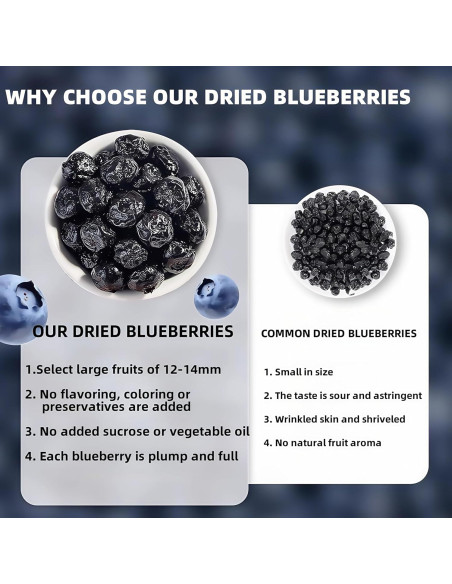 WHY CHOOSE OUR DRIED BLUEBERRIES

OUR DRIED BLUEBERRIES

1.Select large fruits of 12-14mm

2. No flavoring, coloring or preservatives are added

3. No added sucrose or vegetable oil

4. Each blueberry is plump and full

COMMON DRIED BLUEBERRIES

1. Small in size

2. The taste is sour and astringent

3. Wrinkled skin and shriveled

4. No natural fruit aroma